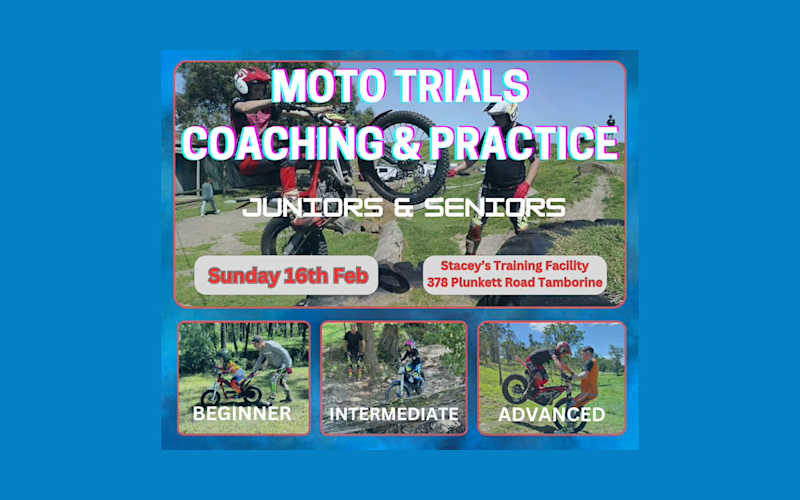 MOTO TRIALS
COACHING & PRACTICE

JUNIORS & SENIORS

Sunday 16th Feb

Stacey's Training Facility
378 Plunkett Road Tamborine

BEGINNER

INTERMEDIATE

ADVANCED